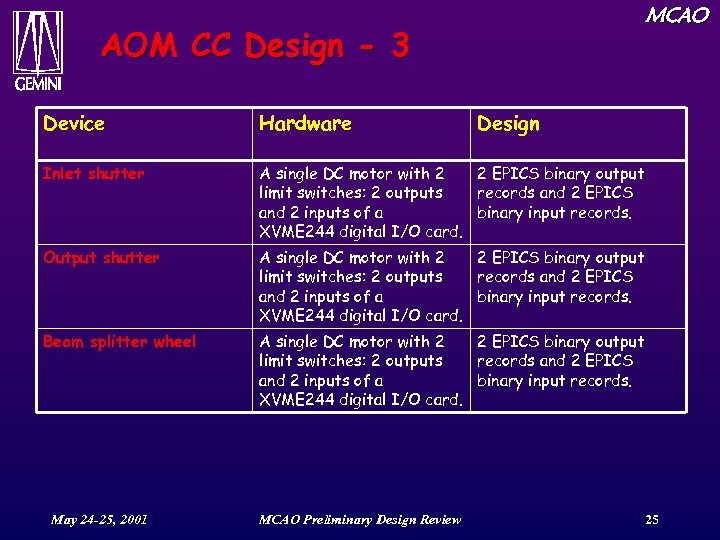 GEMINI

MCAO

AOM CC Design - 3

| Device | Hardware | Design |
|---|---|---|
| Inlet shutter | A single DC motor with 2 limit switches: 2 outputs and 2 inputs of a XVME244 digital I/O card. | 2 EPICS binary output records and 2 EPICS binary input records. |
| Output shutter | A single DC motor with 2 limit switches: 2 outputs and 2 inputs of a XVME244 digital I/O card. | 2 EPICS binary output records and 2 EPICS binary input records. |
| Beam splitter wheel | A single DC motor with 2 limit switches: 2 outputs and 2 inputs of a XVME244 digital I/O card. | 2 EPICS binary output records and 2 EPICS binary input records. |

May 24-25, 2001 MCAO Preliminary Design Review 25